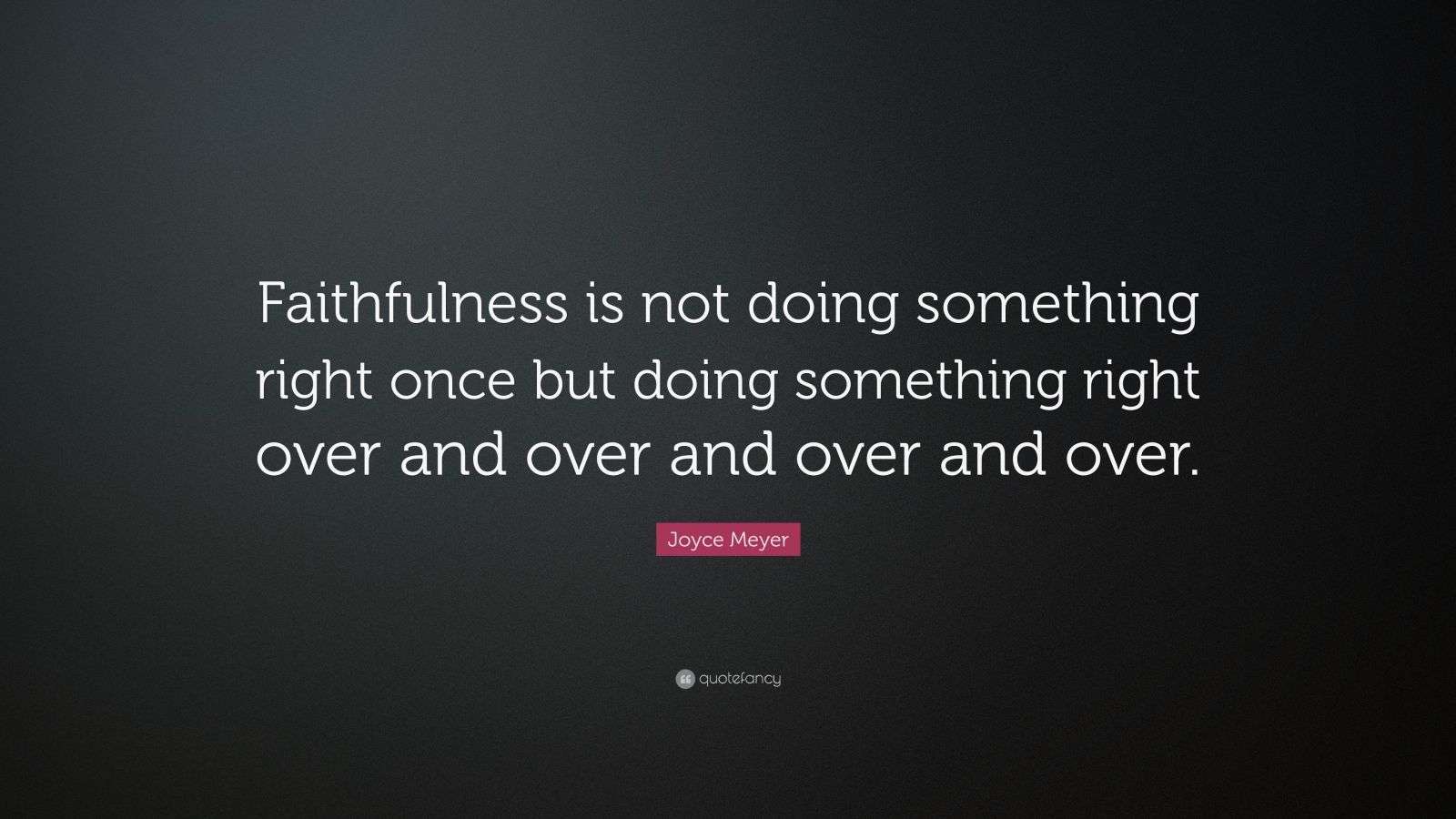 Faithfulness is not doing something right once but doing something right over and over and over and over.

Joyce Meyer

quotefancy